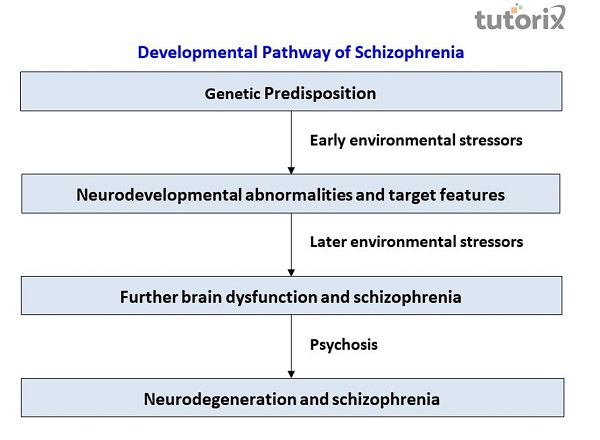 tutorix

Developmental Pathway of Schizophrenia

Genetic Predisposition

Early environmental stressors

Neurodevelopmental abnormalities and target features

Later environmental stressors

Further brain dysfunction and schizophrenia

Psychosis

Neurodegeneration and schizophrenia